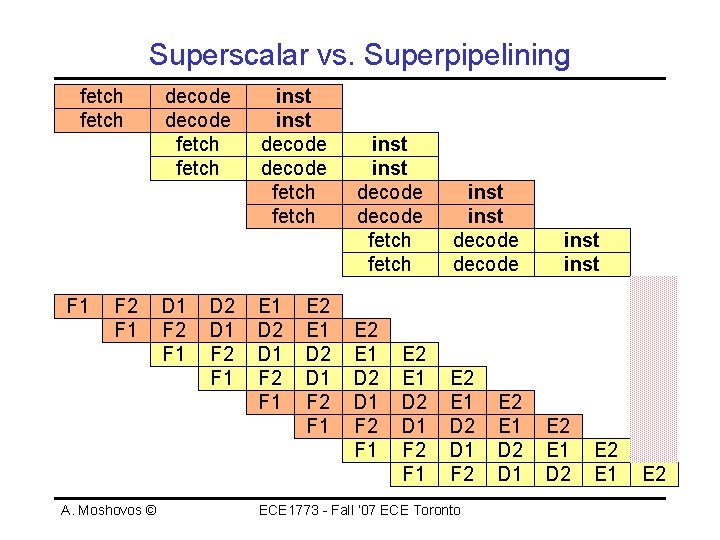 Superscalar vs. Superpipelining

fetch decode inst
fetch decode inst
fetch decode inst
fetch decode inst
fetch decode inst
fetch decode inst
fetch decode inst
fetch decode inst

F1 F2 D1 D2 E1 E2
F1 F2 D1 D2 E1 E2
F1 F2 D1 D2 E1 E2
F1 F2 D1 D2 E1 E2
F1 F2 D1 D2 E1 E2
F1 F2 D1 D2 E1 E2
F1 F2 D1 D2 E1 E2
F1 F2 D1 D2 E1 E2

A. Moshovos ©

ECE1773 - Fall '07 ECE Toronto